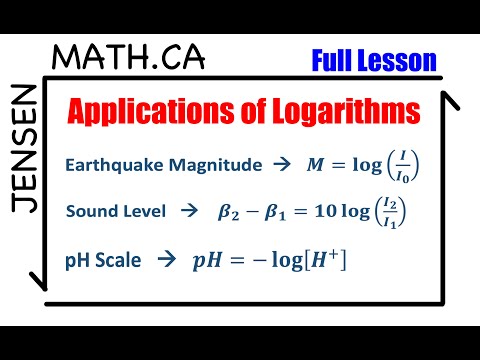 JENSEN MATH.CA

Full Lesson

Applications of Logarithms

Earthquake Magnitude → $M = \log\left(\frac{I}{I_0}\right)$

Sound Level → $\beta_2 - \beta_1 = 10\log\left(\frac{I_2}{I_1}\right)$

pH Scale → $pH = -\log[H^+]$